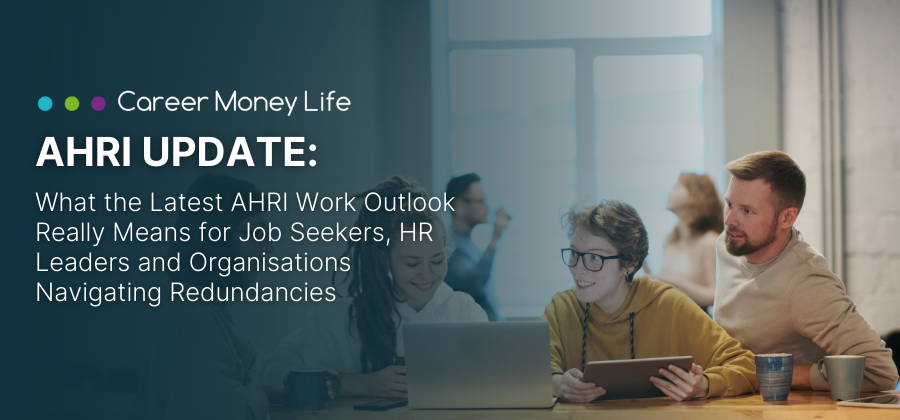 Career Money Life

AHRI UPDATE:

What the Latest AHRI Work Outlook Really Means for Job Seekers, HR Leaders and Organisations Navigating Redundancies